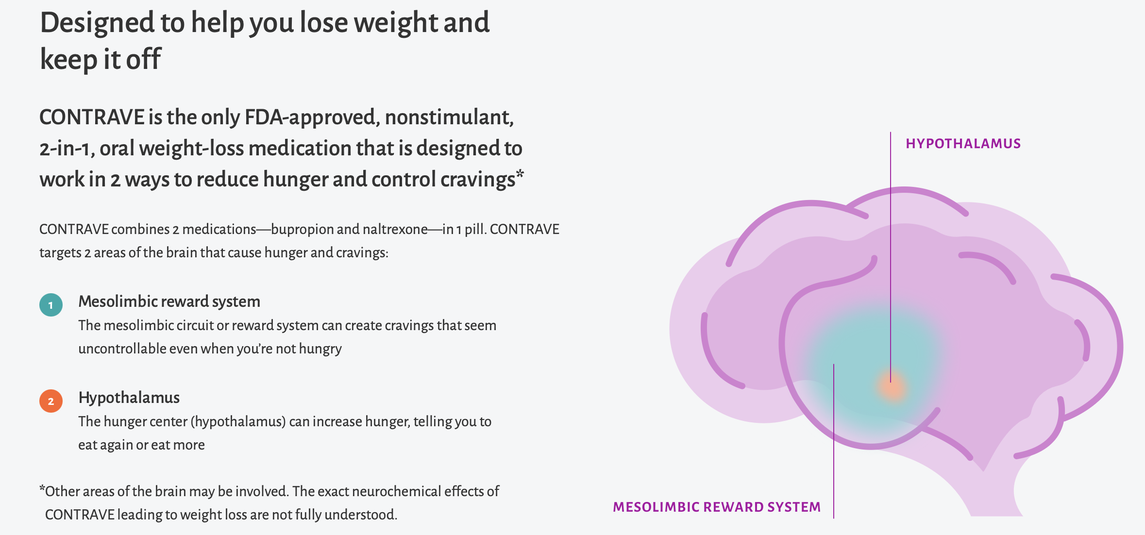 Designed to help you lose weight and keep it off

CONTRAVE is the only FDA-approved, nonstimulant, 2-in-1, oral weight-loss medication that is designed to work in 2 ways to reduce hunger and control cravings*

CONTRAVE combines 2 medications—bupropion and naltrexone—in 1 pill. CONTRAVE targets 2 areas of the brain that cause hunger and cravings:

1 Mesolimbic reward system
The mesolimbic circuit or reward system can create cravings that seem uncontrollable even when you're not hungry

2 Hypothalamus
The hunger center (hypothalamus) can increase hunger, telling you to eat again or eat more

*Other areas of the brain may be involved. The exact neurochemical effects of CONTRAVE leading to weight loss are not fully understood.

HYPOTHALAMUS

MESOLIMBIC REWARD SYSTEM